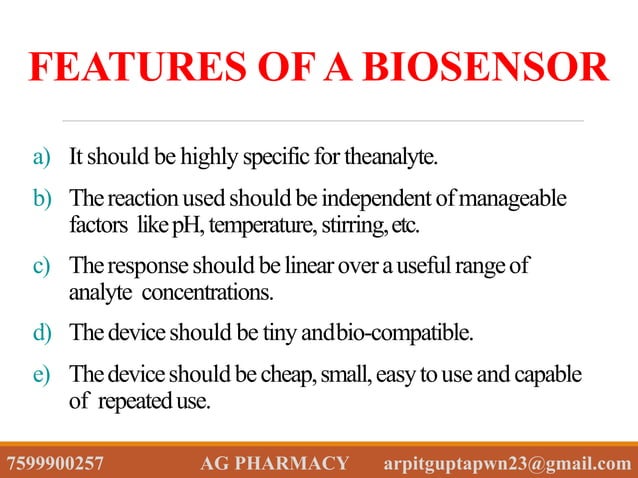 FEATURES OF A BIOSENSOR

a) It should be highly specific for theanalyte.

b) The reaction used should be independent of manageable factors like pH, temperature, stirring, etc.

c) The response should be linear over a useful range of analyte concentrations.

d) The device should be tiny andbio-compatible.

e) The device should be cheap, small, easy to use and capable of repeated use.

7599900257 AG PHARMACY arpitguptapwn23@gmail.com